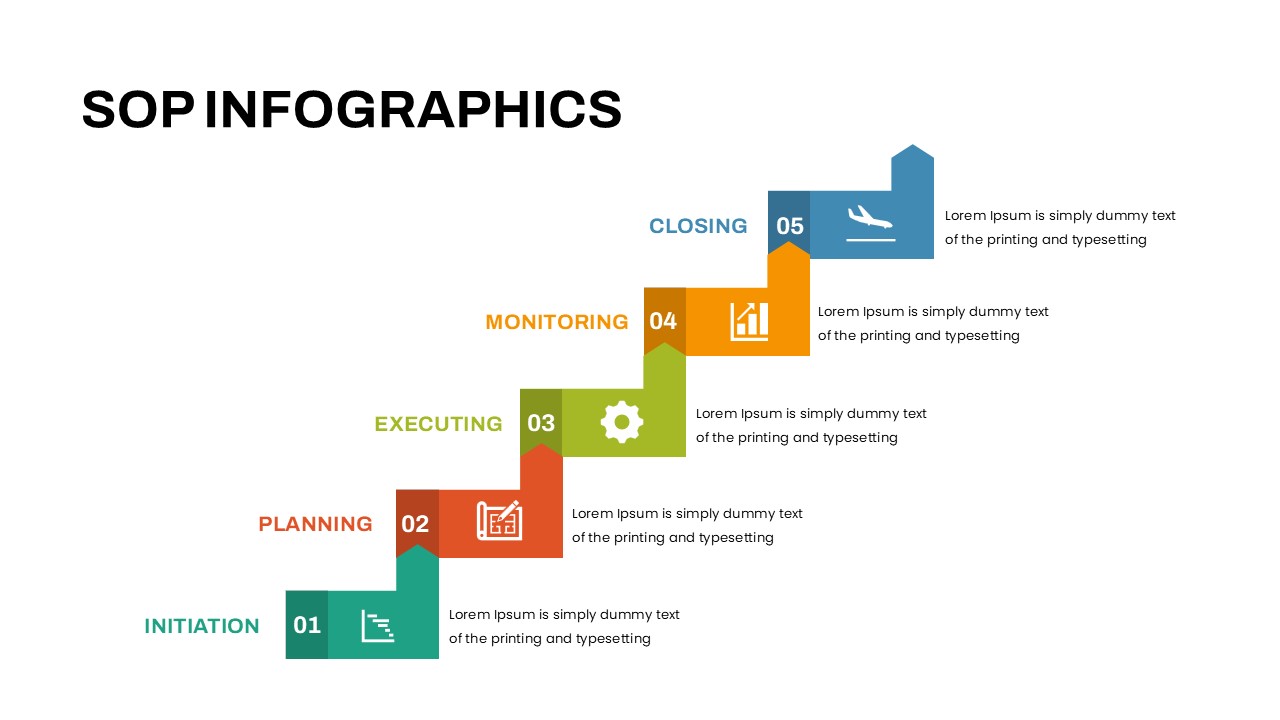 SOP INFOGRAPHICS

CLOSING 05
Lorem Ipsum is simply dummy text of the printing and typesetting

MONITORING 04
Lorem Ipsum is simply dummy text of the printing and typesetting

EXECUTING 03
Lorem Ipsum is simply dummy text of the printing and typesetting

PLANNING 02
Lorem Ipsum is simply dummy text of the printing and typesetting

INITIATION 01
Lorem Ipsum is simply dummy text of the printing and typesetting